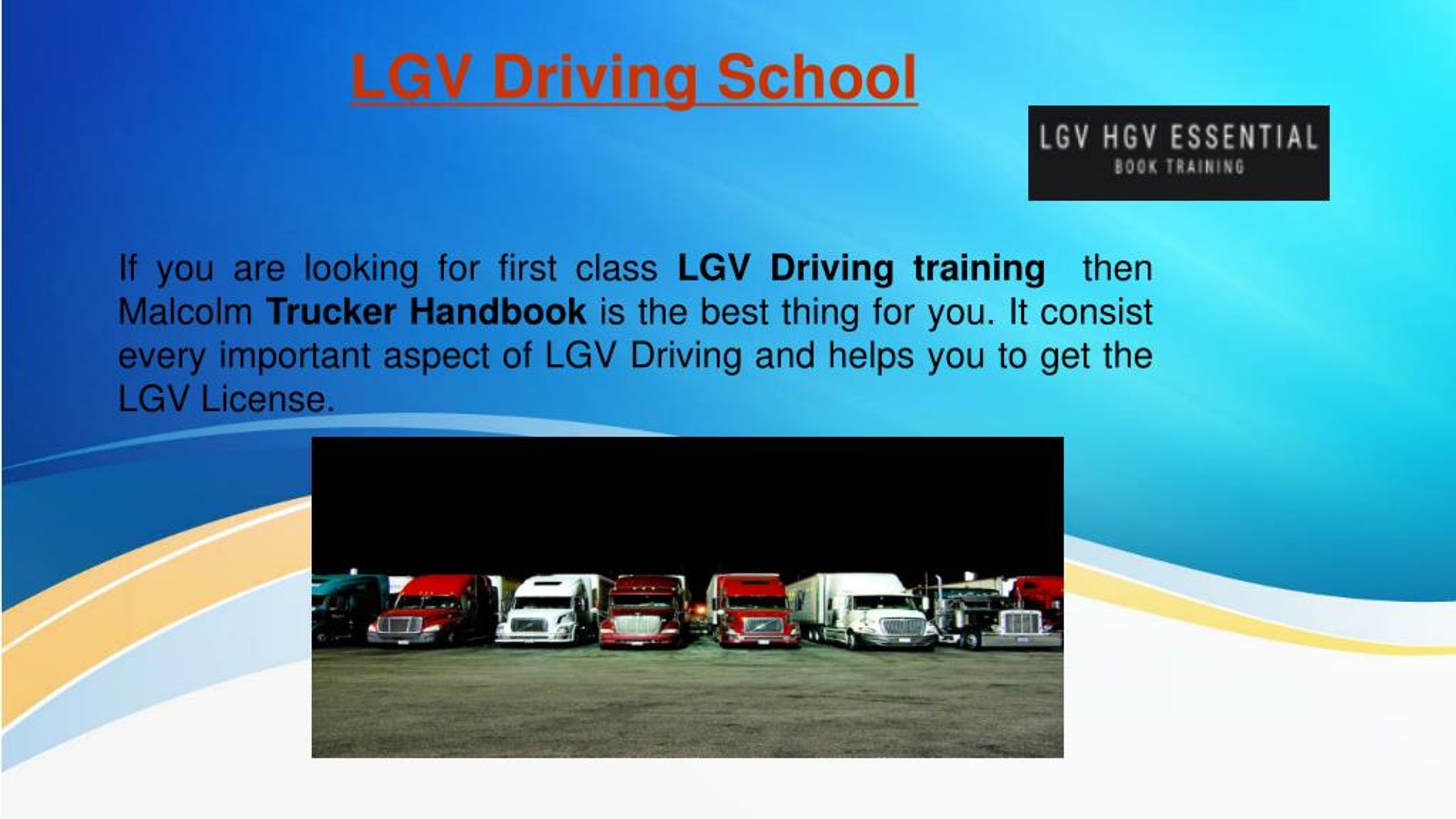 LGV Driving School

LGV HGV ESSENTIAL
BOOK TRAINING

If you are looking for first class LGV Driving training then Malcolm Trucker Handbook is the best thing for you. It consist every important aspect of LGV Driving and helps you to get the LGV License.